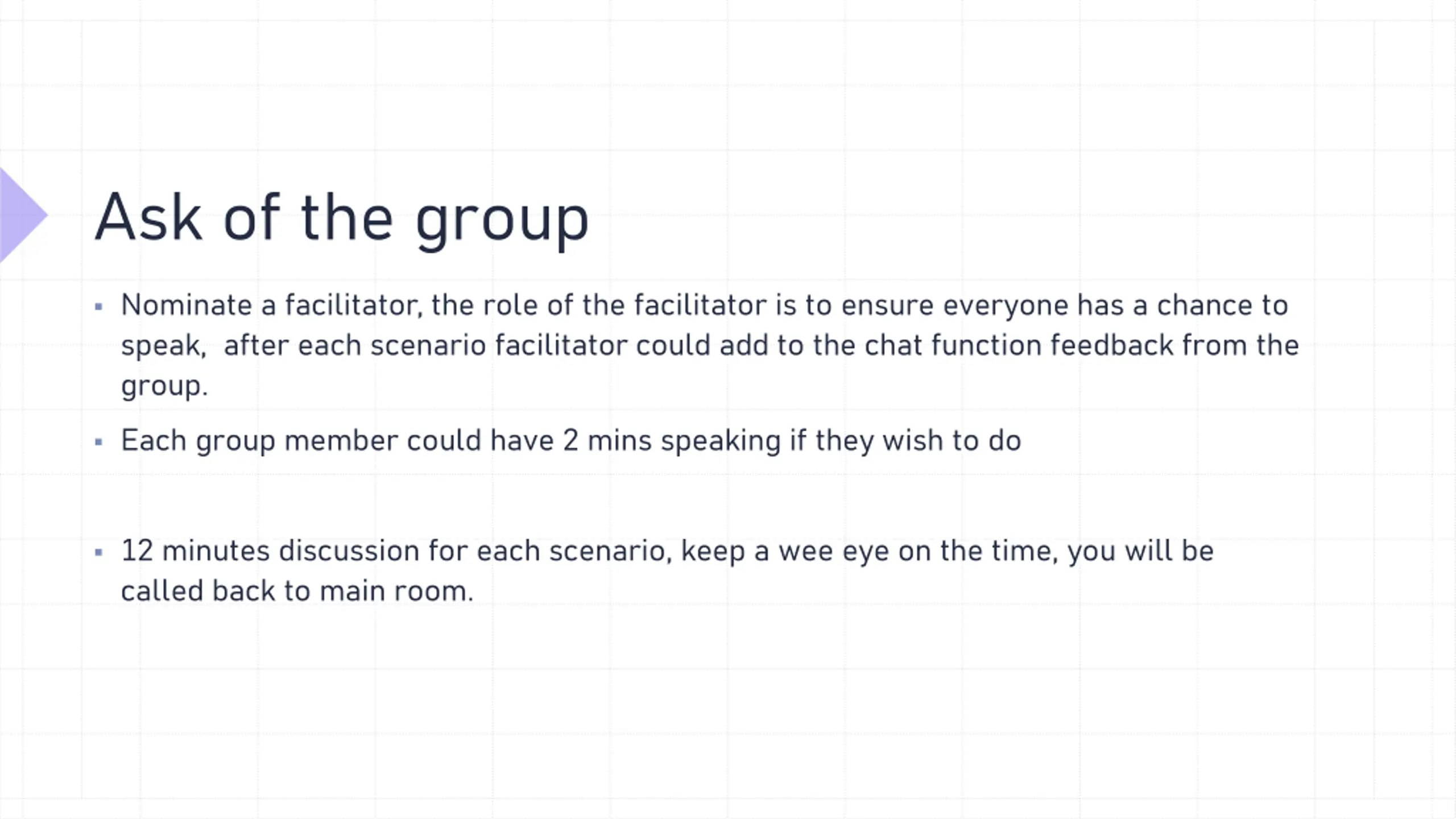 Ask of the group

▪ Nominate a facilitator, the role of the facilitator is to ensure everyone has a chance to speak,  after each scenario facilitator could add to the chat function feedback from the group.

▪ Each group member could have 2 mins speaking if they wish to do

▪ 12 minutes discussion for each scenario, keep a wee eye on the time, you will be called back to main room.